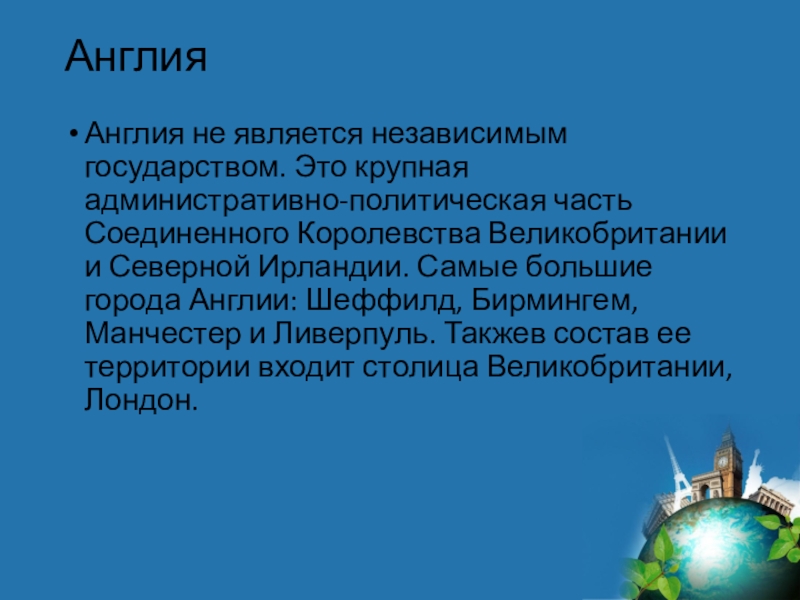 Англия

• Англия не является независимым государством. Это крупная административно-политическая часть Соединенного Королевства Великобритании и Северной Ирландии. Самые большие города Англии: Шеффилд, Бирмингем, Манчестер и Ливерпуль. Такжев состав ее территории входит столица Великобритании, Лондон.